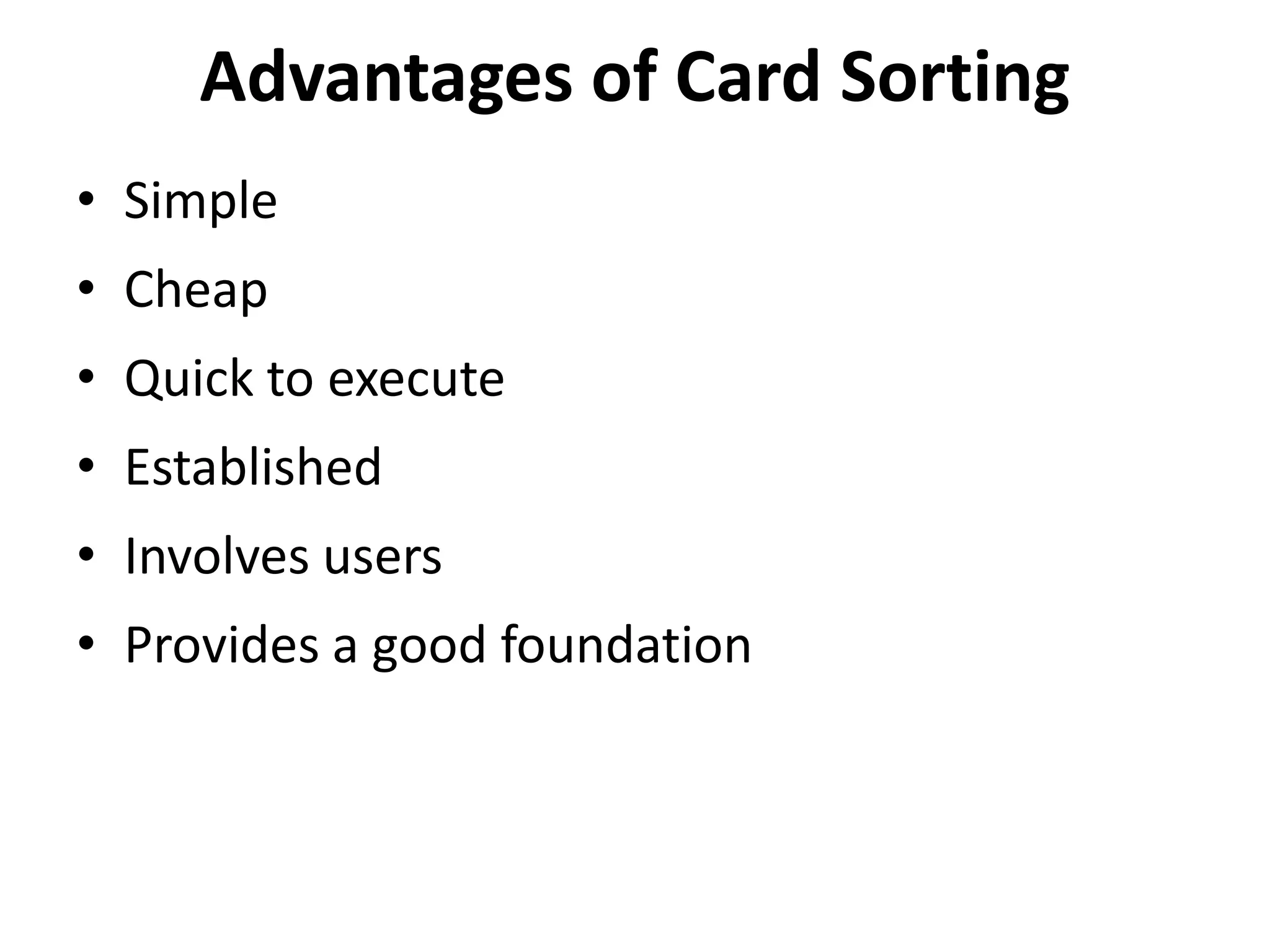 Advantages of Card Sorting

• Simple
• Cheap
• Quick to execute
• Established
• Involves users
• Provides a good foundation